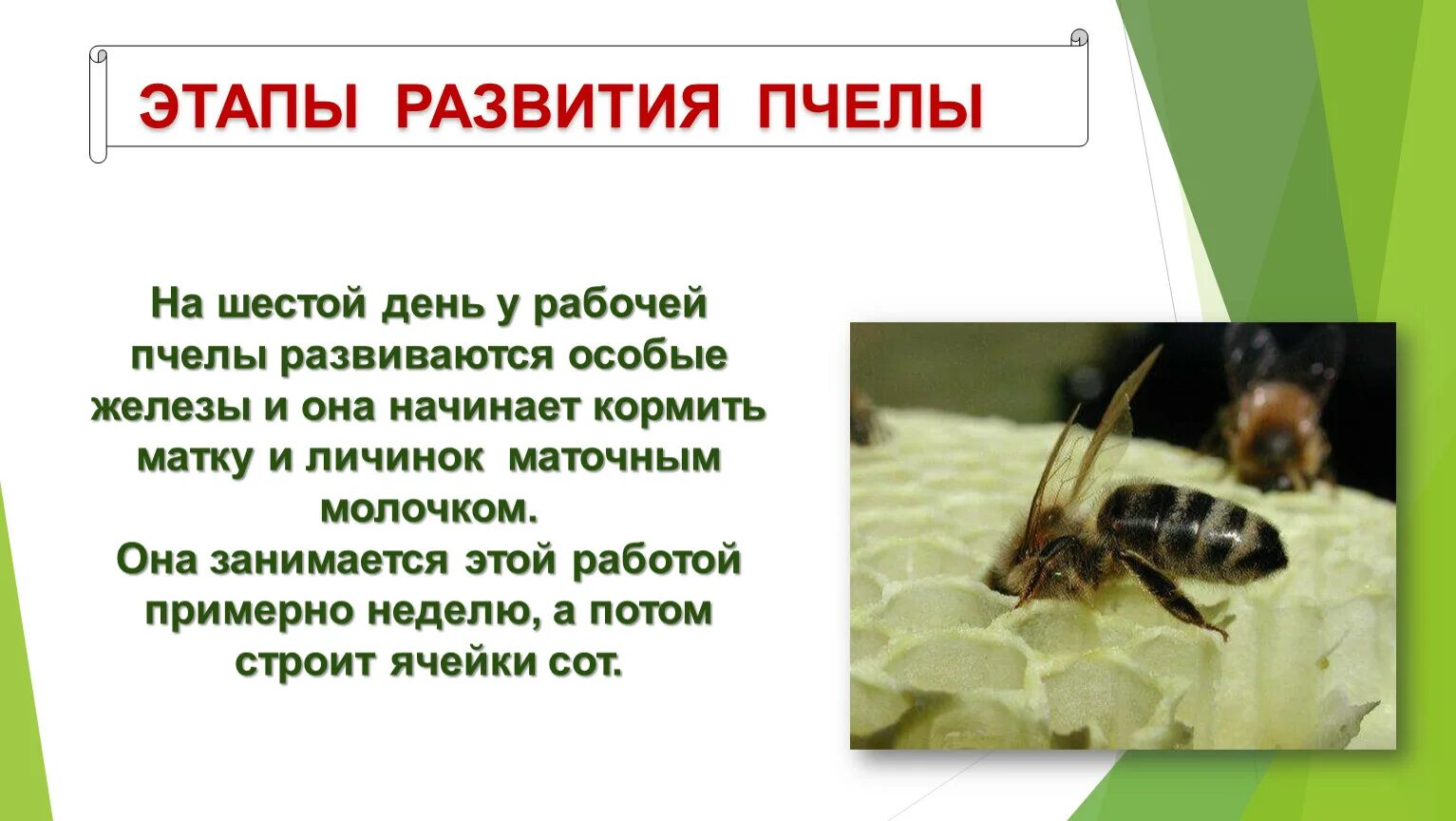 ЭТАПЫ РАЗВИТИЯ ПЧЕЛЫ

На шестой день у рабочей пчелы развиваются особые железы и она начинает кормить матку и личинок маточным молочком.
Она занимается этой работой примерно неделю, а потом строит ячейки сот.